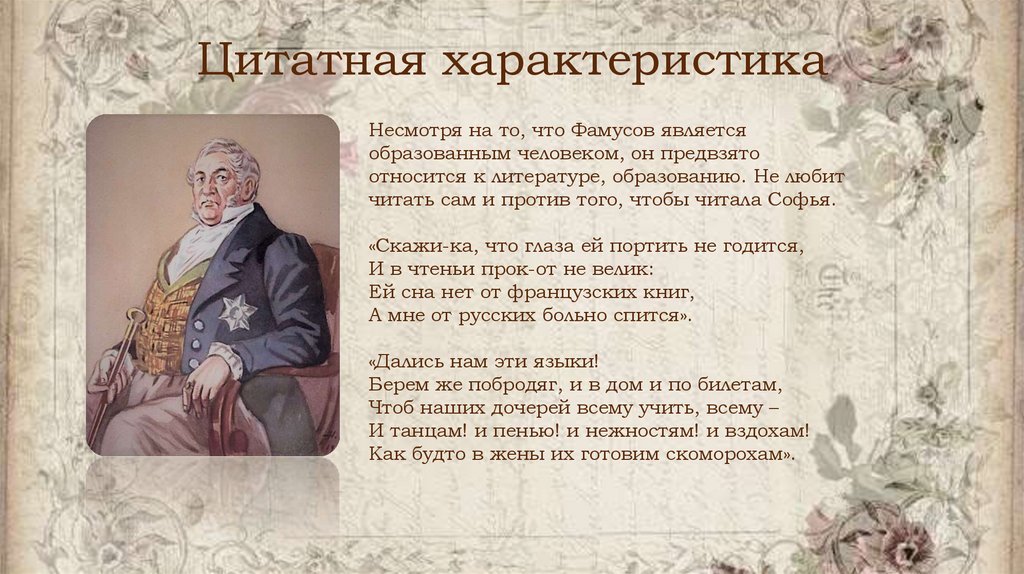 Цитатная характеристика

Несмотря на то, что Фамусов является образованным человеком, он предвзято относится к литературе, образованию. Не любит читать сам и против того, чтобы читала Софья.

«Скажи-ка, что глаза ей портить не годится,
И в чтеньи прок-от не велик:
Ей сна нет от французских книг,
А мне от русских больно спится».

«Дались нам эти языки!
Берем же побродяг, и в дом и по билетам,
Чтоб наших дочерей всему учить, всему –
И танцам! и пенью! и нежностям! и вздохам!
Как будто в жены их готовим скоморохам».